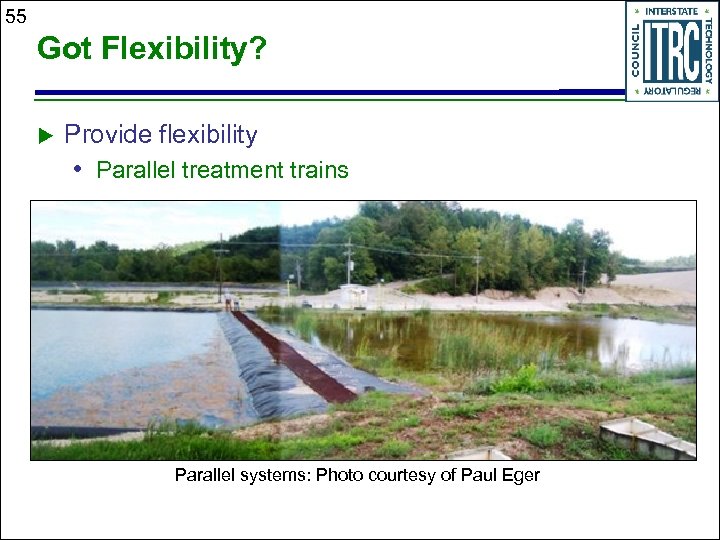 55

Got Flexibility?

INTERSTATE TECHNOLOGY REGULATORY COUNCIL ITRC

▶ Provide flexibility
• Parallel treatment trains

Parallel systems: Photo courtesy of Paul Eger